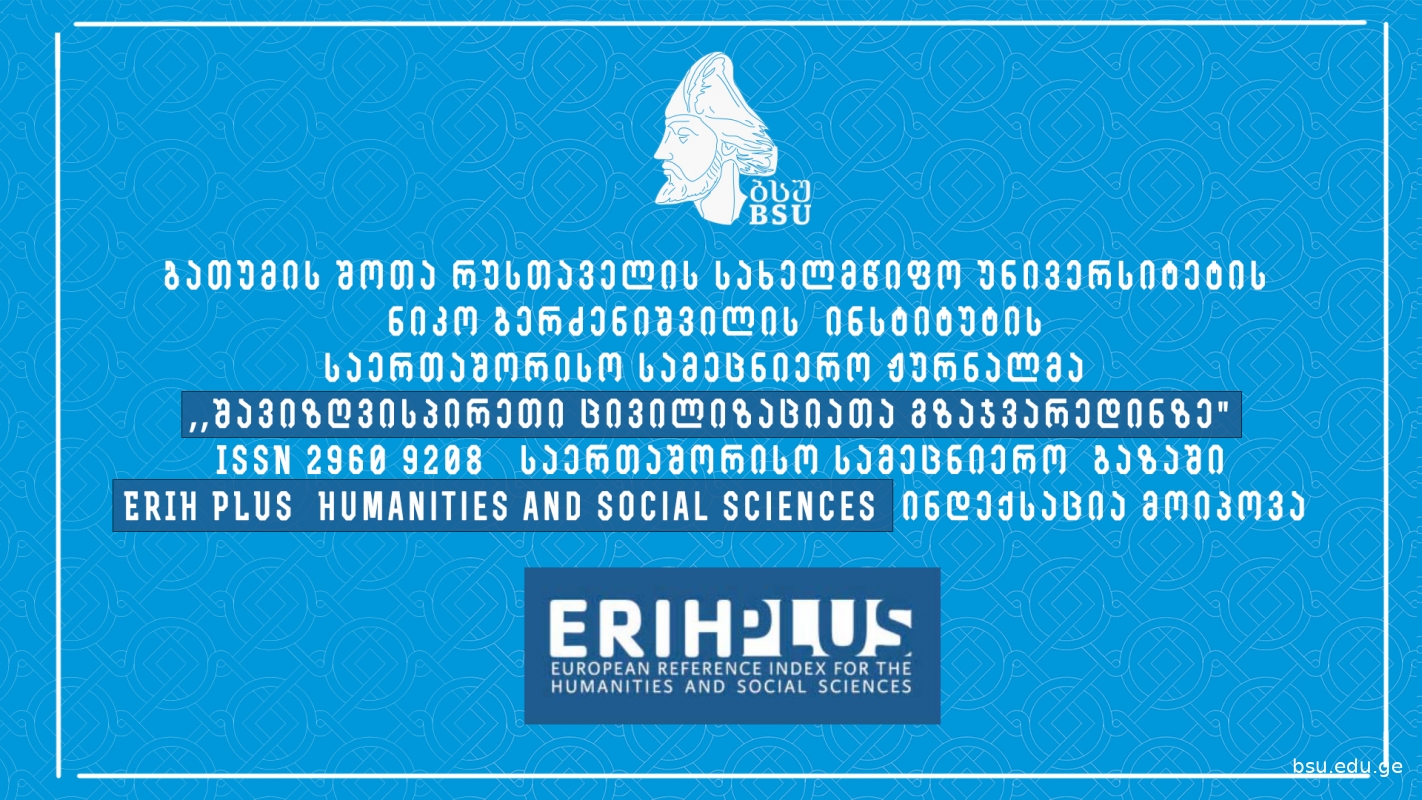 ბსუ
BSU

ბათუმის შოთა რუსთაველის სახელმწიფო უნივერსიტეტის ნიკო ბერძენიშვილის ინსტიტუტის საერთაშორისო სამეცნიერო ჟურნალმა ,,შავიზღვისპირეთი ცივილიზაციათა გზაჯვარედინზე" ISSN 2960 9208 საერთაშორისო სამეცნიერო ბაზაში ERIH PLUS HUMANITIES AND SOCIAL SCIENCES ინდექსაცია მოიპოვა

ERIHPLUS
EUROPEAN REFERENCE INDEX FOR THE HUMANITIES AND SOCIAL SCIENCES

bsu.edu.ge